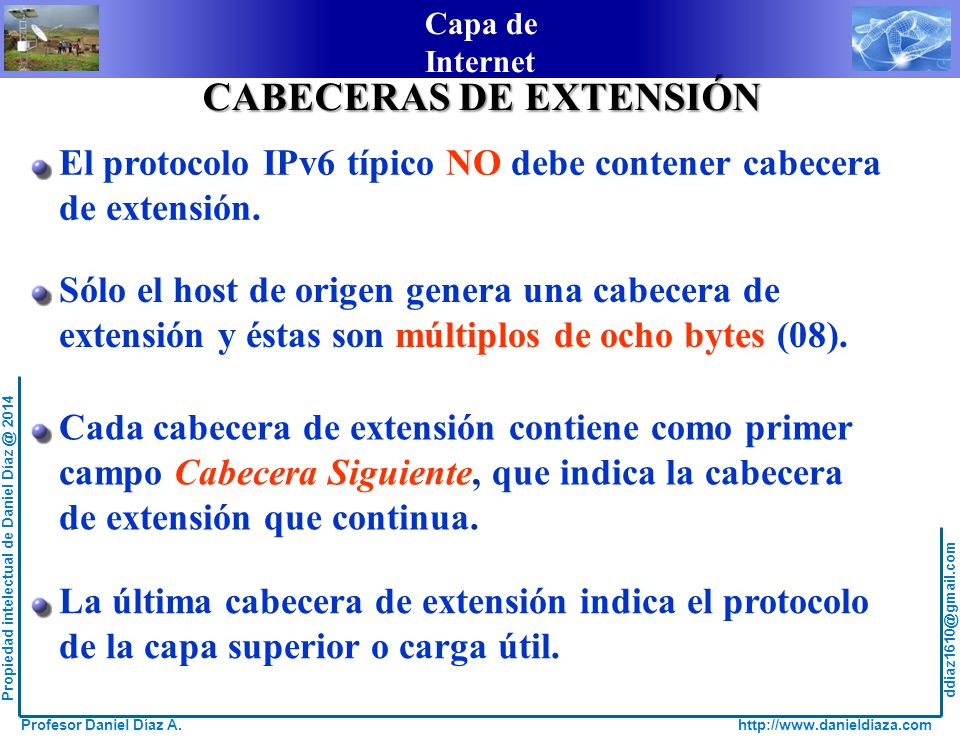 Capa de Internet

CABECERAS DE EXTENSIÓN

El protocolo IPv6 típico NO debe contener cabecera de extensión.

Sólo el host de origen genera una cabecera de extensión y éstas son múltiplos de ocho bytes (08).

Cada cabecera de extensión contiene como primer campo Cabecera Siguiente, que indica la cabecera de extensión que continua.

La última cabecera de extensión indica el protocolo de la capa superior o carga útil.

Propiedad intelectual de Daniel Díaz @ 2014

ddiaz1610@gmail.com

Profesor Daniel Díaz A.

http://www.danieldiaza.com